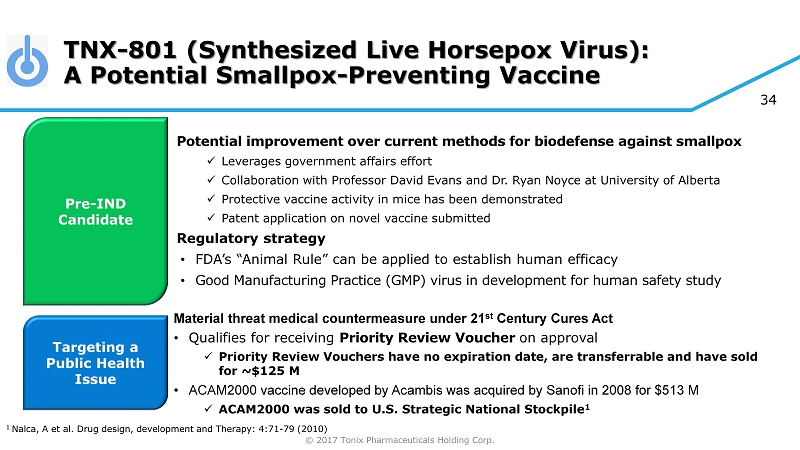 TNX-801 (Synthesized Live Horsepox Virus): A Potential Smallpox-Preventing Vaccine

34

Pre-IND Candidate

Potential improvement over current methods for biodefense against smallpox
✓ Leverages government affairs effort
✓ Collaboration with Professor David Evans and Dr. Ryan Noyce at University of Alberta
✓ Protective vaccine activity in mice has been demonstrated
✓ Patent application on novel vaccine submitted

Regulatory strategy
• FDA's "Animal Rule" can be applied to establish human efficacy
• Good Manufacturing Practice (GMP) virus in development for human safety study

Targeting a Public Health Issue

Material threat medical countermeasure under 21$^{st}$ Century Cures Act
• Qualifies for receiving Priority Review Voucher on approval
✓ Priority Review Vouchers have no expiration date, are transferrable and have sold for ~$125 M
• ACAM2000 vaccine developed by Acambis was acquired by Sanofi in 2008 for $513 M
✓ ACAM2000 was sold to U.S. Strategic National Stockpile$^1$

$^1$ Nalca, A et al. Drug design, development and Therapy: 4:71-79 (2010)

© 2017 Tonix Pharmaceuticals Holding Corp.